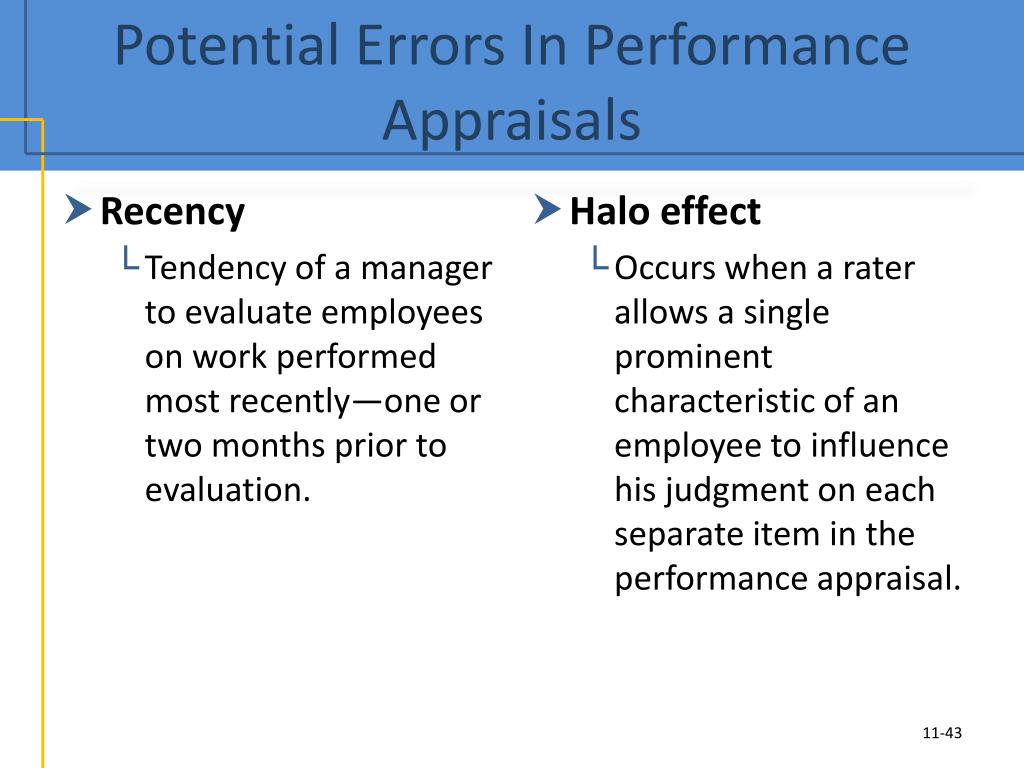 Potential Errors In Performance Appraisals

Recency

Tendency of a manager to evaluate employees on work performed most recently—one or two months prior to evaluation.

Halo effect

Occurs when a rater allows a single prominent characteristic of an employee to influence his judgment on each separate item in the performance appraisal.

11-43